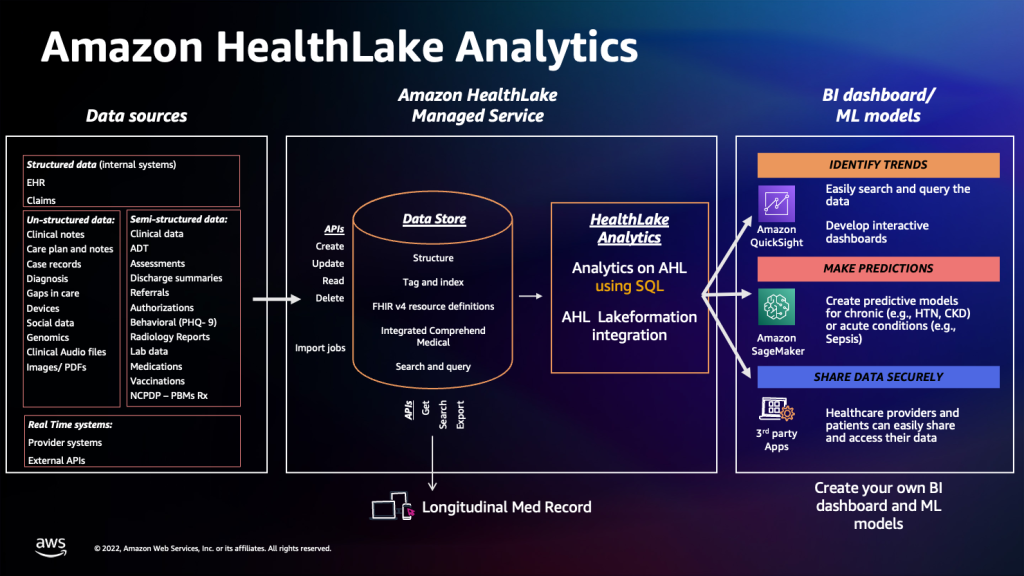 Amazon HealthLake Analytics

Data sources

Structured data (internal systems)
EHR
Claims

Un-structured data:
Clinical notes
Care plan and notes
Case records
Diagnosis
Gaps in care
Devices
Social data
Genomics
Clinical Audio files
Images/ PDFs

Semi-structured data:
Clinical data
ADT
Assessments
Discharge summaries
Referrals
Authorizations
Behavioral (PHQ- 9)
Radiology Reports
Lab data
Medications
Vaccinations
NCPDP – PBMs Rx

Real Time systems:
Provider systems
External APIs

Amazon HealthLake Managed Service

APIs
Create
Update
Read
Delete

Import jobs

Data Store
Structure
Tag and index
FHIR v4 resource definitions
Integrated Comprehend Medical
Search and query

APIs
Get
Search
Export

Longitudinal Med Record

HealthLake Analytics
Analytics on AHL using SQL
AHL Lakeformation integration

BI dashboard/ ML models

IDENTIFY TRENDS
Amazon QuickSight
Easily search and query the data
Develop interactive dashboards

MAKE PREDICTIONS
Amazon SageMaker
Create predictive models for chronic (e.g., HTN, CKD) or acute conditions (e.g., Sepsis)

SHARE DATA SECURELY
3rd party Apps
Healthcare providers and patients can easily share and access their data

Create your own BI dashboard and ML models

aws
© 2022, Amazon Web Services, Inc. or its affiliates. All rights reserved.